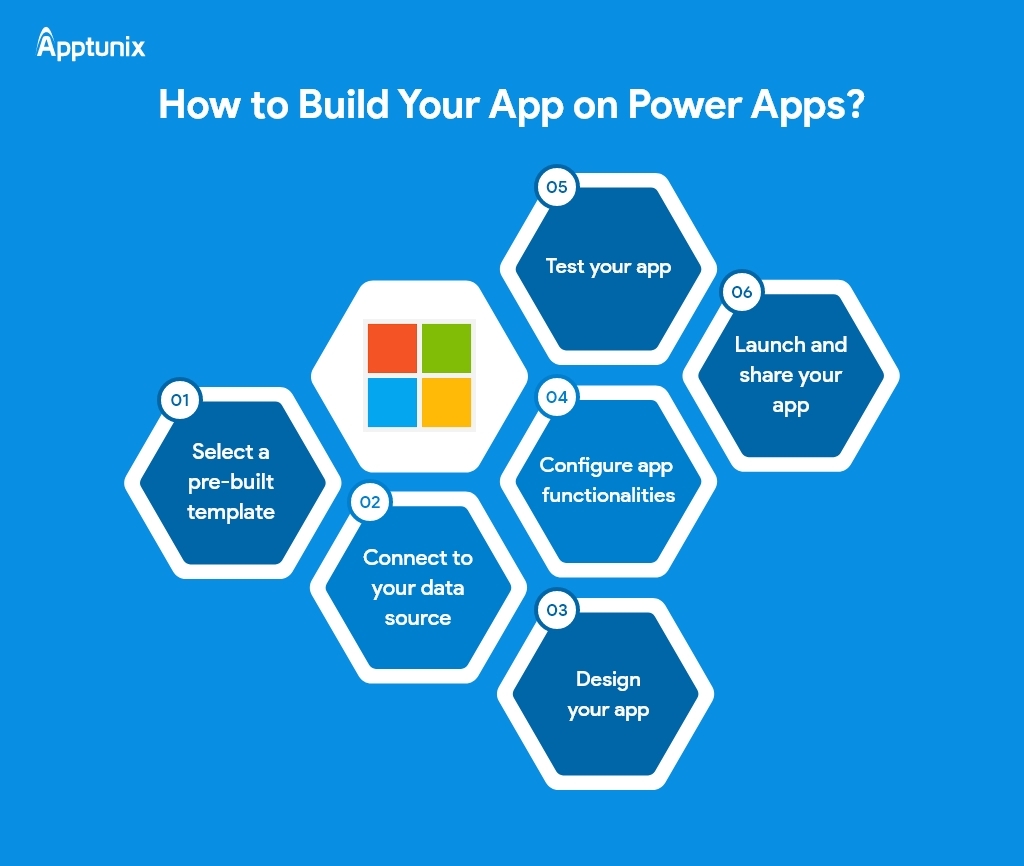 Apptunix

How to Build Your App on Power Apps?

01
Select a pre-built template

02
Connect to your data source

03
Design your app

04
Configure app functionalities

05
Test your app

06
Launch and share your app